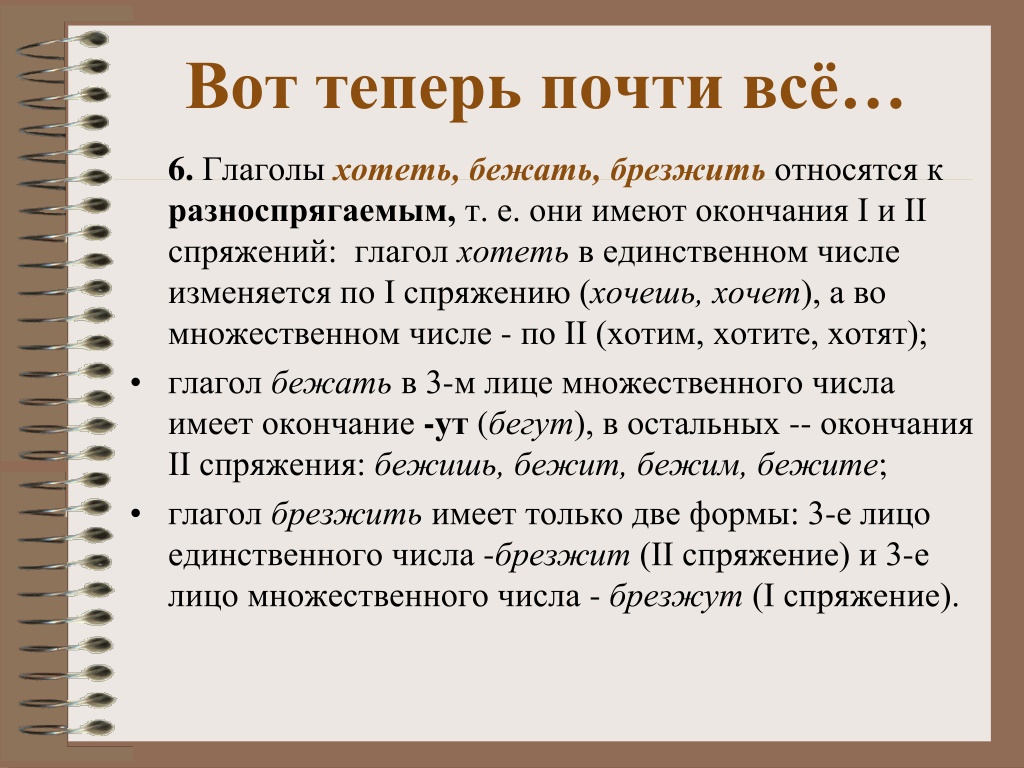 Вот теперь почти всё…

6. Глаголы хотеть, бежать, брезжить относятся к разноспрягаемым, т. е. они имеют окончания I и II спряжений: глагол хотеть в единственном числе изменяется по I спряжению (хочешь, хочет), а во множественном числе - по II (хотим, хотите, хотят);

• глагол бежать в 3-м лице множественного числа имеет окончание -ут (бегут), в остальных -- окончания II спряжения: бежишь, бежит, бежим, бежите;

• глагол брезжить имеет только две формы: 3-е лицо единственного числа -брезжит (II спряжение) и 3-е лицо множественного числа - брезжут (I спряжение).